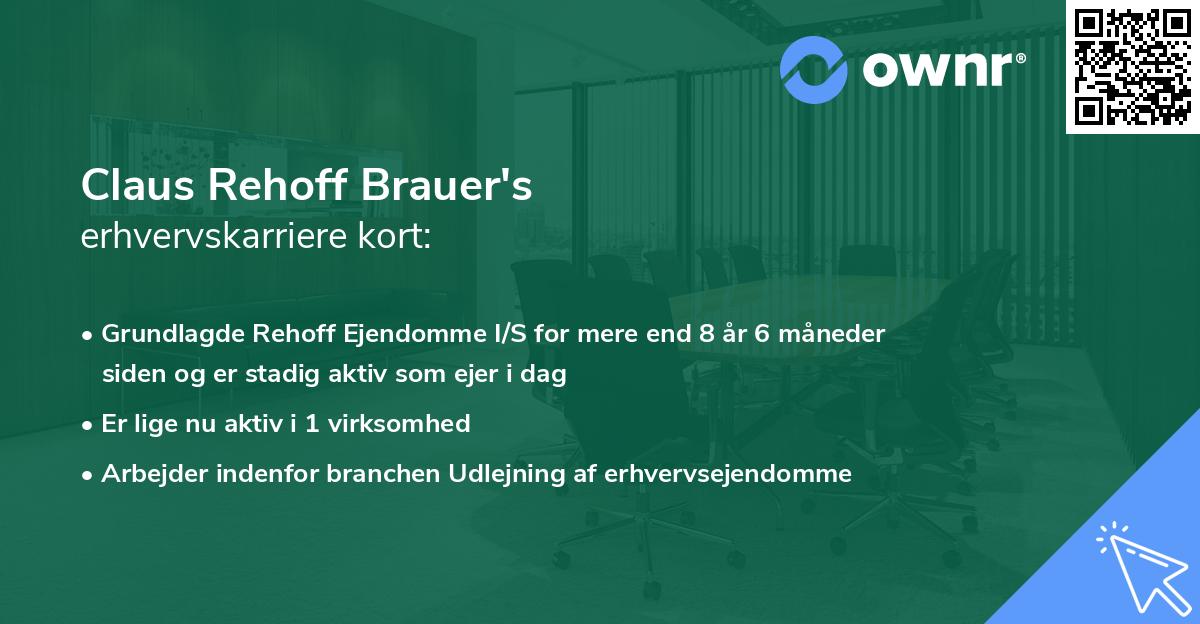 ownr®

Claus Rehoff Brauer's
erhvervskarriere kort:

• Grundlagde Rehoff Ejendomme I/S for mere end 8 år 6 måneder siden og er stadig aktiv som ejer i dag

• Er lige nu aktiv i 1 virksomhed

• Arbejder indenfor branchen Udlejning af erhvervsejendomme